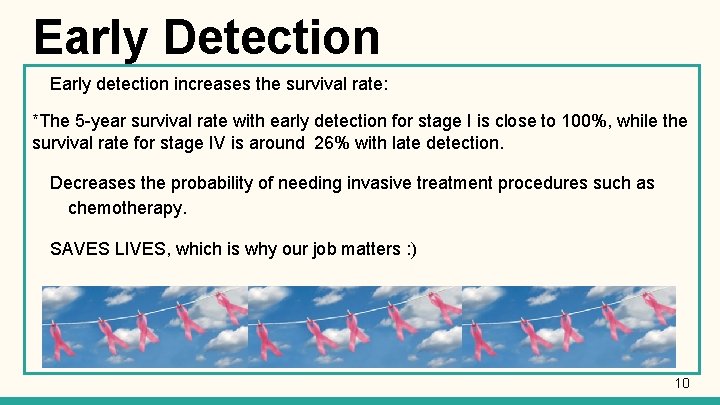 Early Detection

Early detection increases the survival rate:

*The 5-year survival rate with early detection for stage I is close to 100%, while the survival rate for stage IV is around 26% with late detection.

Decreases the probability of needing invasive treatment procedures such as chemotherapy.

SAVES LIVES, which is why our job matters :)

10